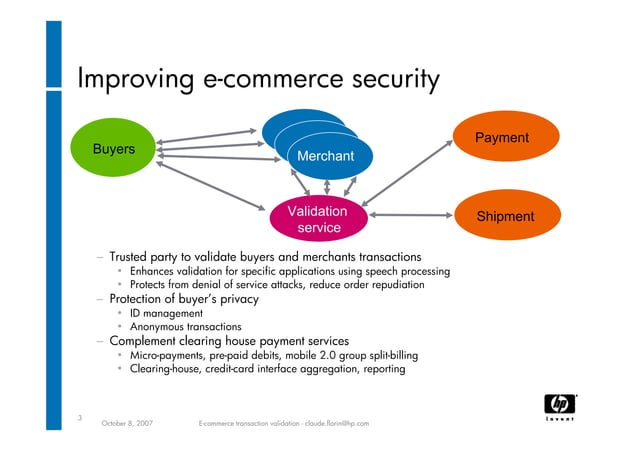 Improving e-commerce security

Buyers

Merchant

Payment

Validation service

Shipment

– Trusted party to validate buyers and merchants transactions
• Enhances validation for specific applications using speech processing
• Protects from denial of service attacks, reduce order repudiation
– Protection of buyer's privacy
• ID management
• Anonymous transactions
– Complement clearing house payment services
• Micro-payments, pre-paid debits, mobile 2.0 group split-billing
• Clearing-house, credit-card interface aggregation, reporting

3

October 8, 2007

E-commerce transaction validation - claude.florin@hp.com

hp

invent